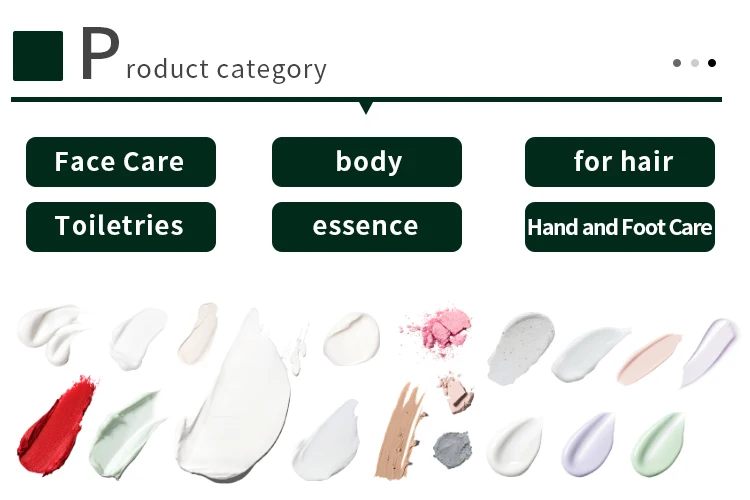 Product category

Face Care
body
for hair
Toiletries
essence
Hand and Foot Care